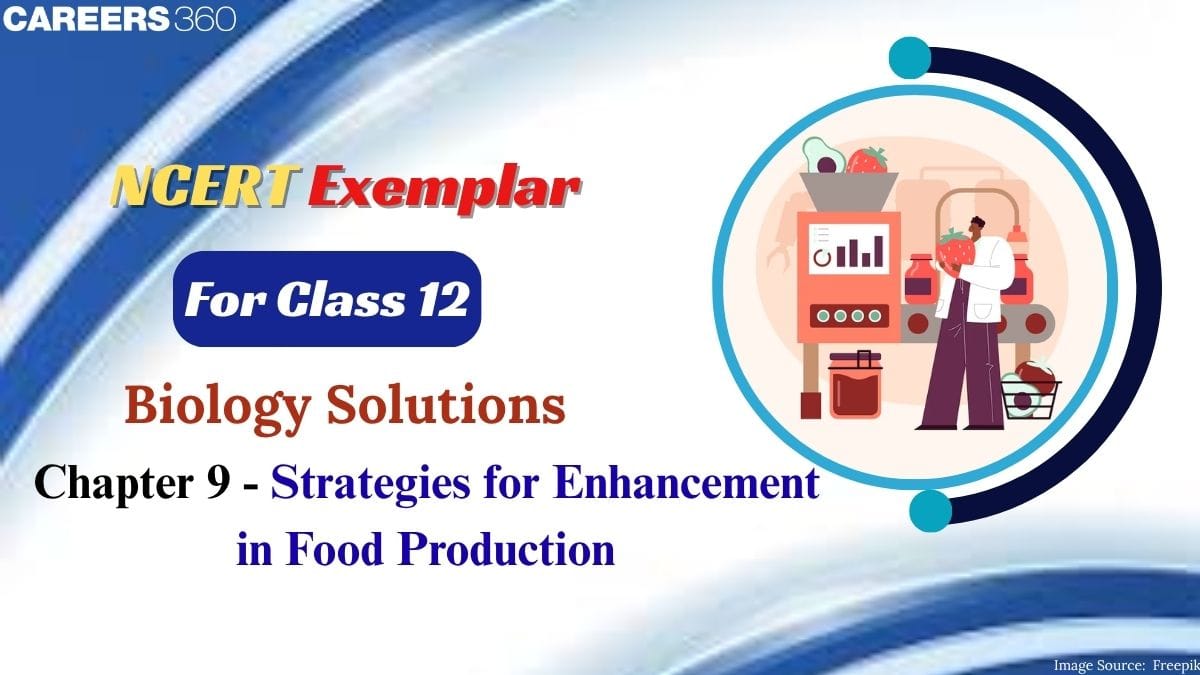 CAREERS 360

NCERT Exemplar

For Class 12

Biology Solutions

Chapter 9 - Strategies for Enhancement in Food Production

Image Source: Freepik